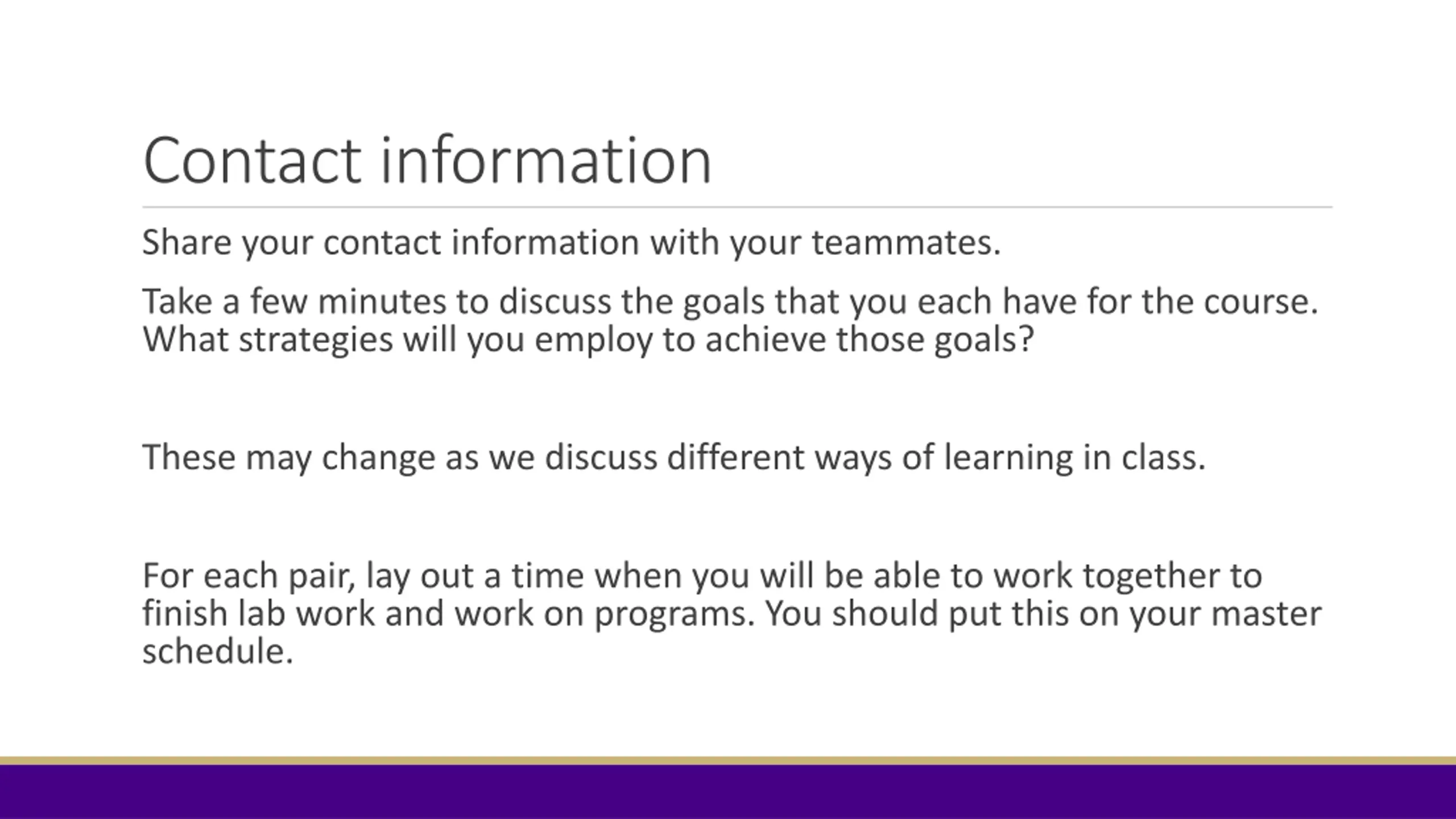 Contact information

Share your contact information with your teammates.

Take a few minutes to discuss the goals that you each have for the course. What strategies will you employ to achieve those goals?

These may change as we discuss different ways of learning in class.

For each pair, lay out a time when you will be able to work together to finish lab work and work on programs. You should put this on your master schedule.